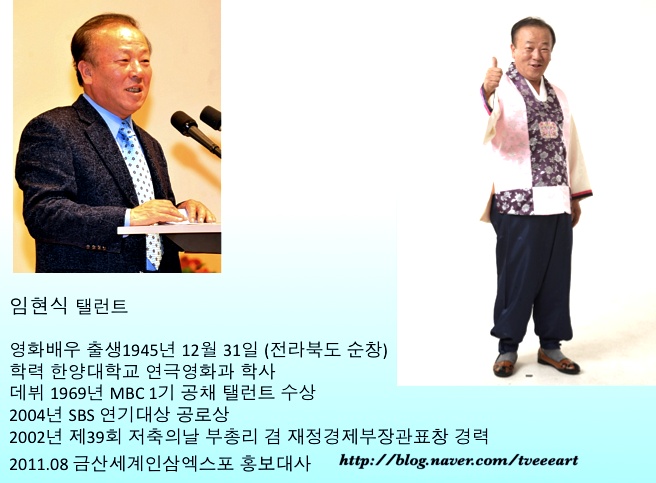 임현식 탤런트

영화배우 출생1945년 12월 31일 (전라북도 순창)
학력 한양대학교 연극영화과 학사
데뷔 1969년 MBC 1기 공채 탤런트 수상
2004년 SBS 연기대상 공로상
2002년 제39회 저축의날 부총리 겸 재정경제부장관표창 경력
2011.08 금산세계인삼엑스포 홍보대사

http://blog.naver.com/tveeeart